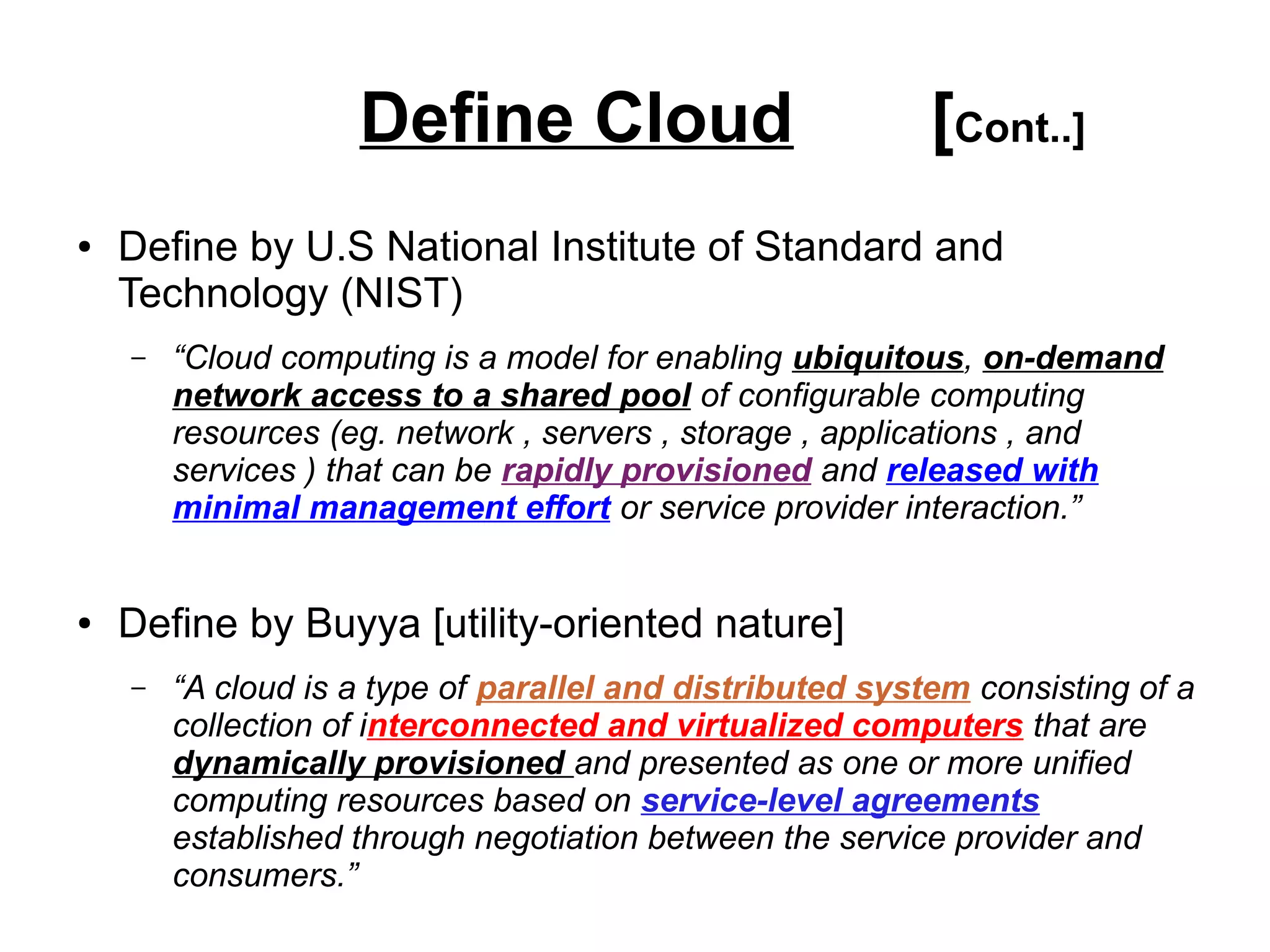 Define Cloud [Cont..]

• Define by U.S National Institute of Standard and Technology (NIST)

– “Cloud computing is a model for enabling ubiquitous, on-demand network access to a shared pool of configurable computing resources (eg. network , servers , storage , applications , and services ) that can be rapidly provisioned and released with minimal management effort or service provider interaction.”

• Define by Buyya [utility-oriented nature]

– “A cloud is a type of parallel and distributed system consisting of a collection of interconnected and virtualized computers that are dynamically provisioned and presented as one or more unified computing resources based on service-level agreements established through negotiation between the service provider and consumers.”